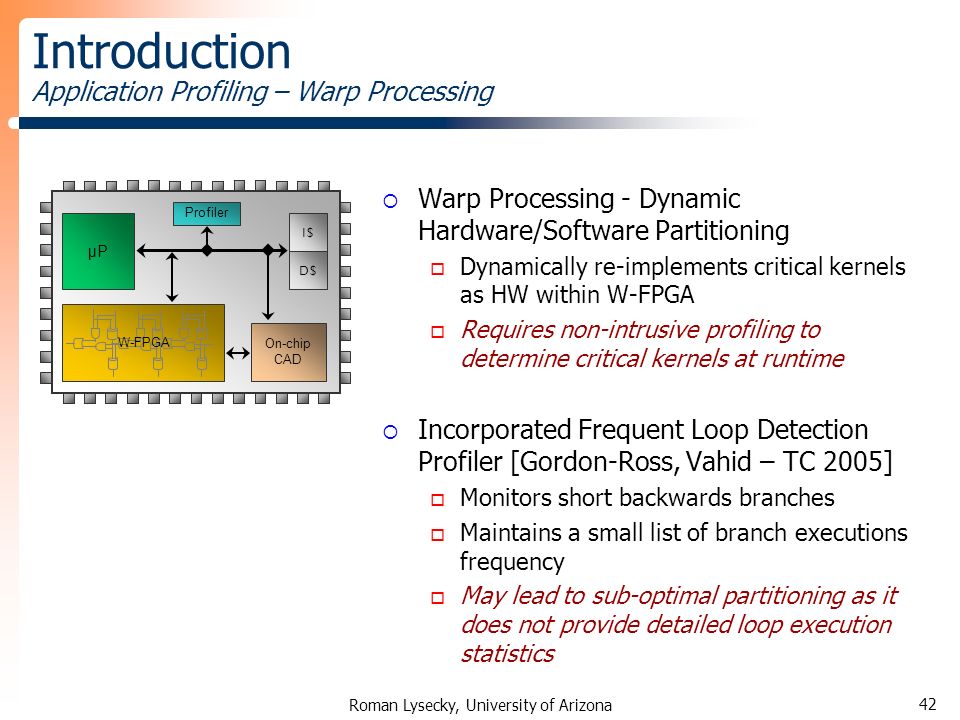 Introduction
Application Profiling – Warp Processing

Profiler
µP
I$
D$
W-FPGA
On-chip CAD

Warp Processing - Dynamic Hardware/Software Partitioning

Dynamically re-implements critical kernels as HW within W-FPGA

Requires non-intrusive profiling to determine critical kernels at runtime

Incorporated Frequent Loop Detection Profiler [Gordon-Ross, Vahid – TC 2005]

Monitors short backwards branches

Maintains a small list of branch executions frequency

May lead to sub-optimal partitioning as it does not provide detailed loop execution statistics

Roman Lysecky, University of Arizona

42